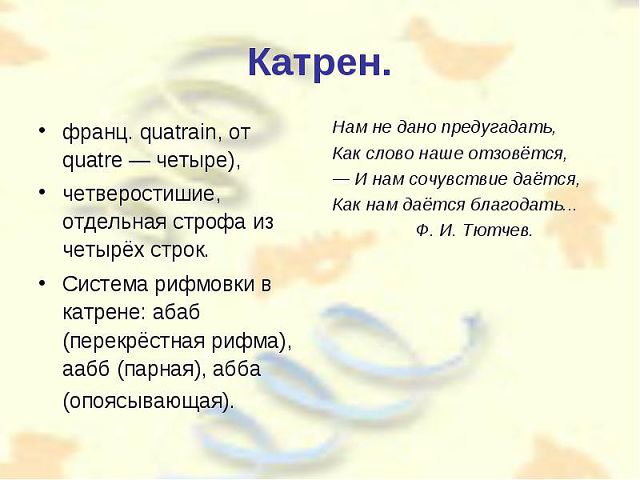 Катрен.

• франц. quatrain, от quatre — четыре),

• четверостишие, отдельная строфа из четырёх строк.

• Система рифмовки в катрене: абаб (перекрёстная рифма), аабб (парная), абба (опоясывающая).

Нам не дано предугадать,
Как слово наше отзовётся,
— И нам сочувствие даётся,
Как нам даётся благодать...
Ф. И. Тютчев.